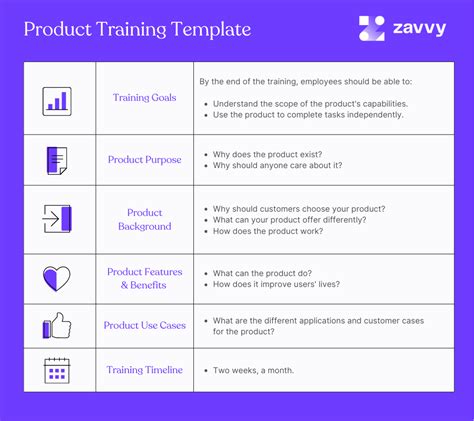 Product Training Template

zavvy

| | | |
|---|---|---|
| | Training Goals | By the end of the training, employees should be able to: • Understand the scope of the product's capabilities. • Use the product to complete tasks independently. |
| | Product Purpose | • Why does the product exist? • Why should anyone care about it? |
| | Product Background | • Why should customers choose your product? • What can your product offer differently? • How does the product work? |
| | Product Features & Benefits | • What can the product do? • How does it improve users' lives? |
| | Product Use Cases | • What are the different applications and customer cases for the product? |
| | Training Timeline | • Two weeks, a month. |